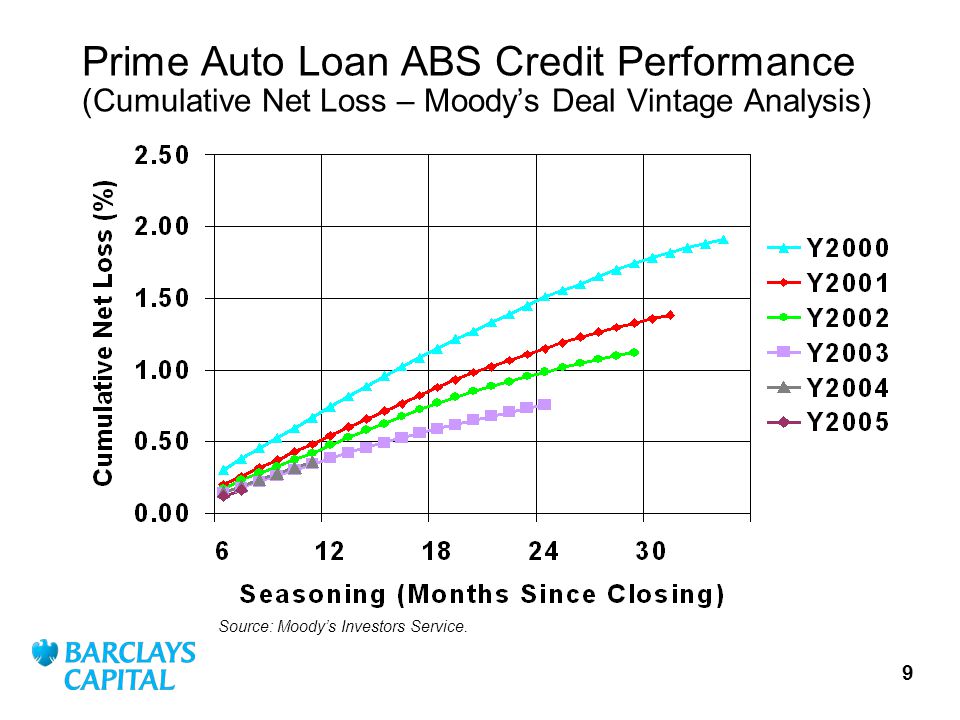 Prime Auto Loan ABS Credit Performance
(Cumulative Net Loss – Moody's Deal Vintage Analysis)

Cumulative Net Loss (%)

2.50
2.00
1.50
1.00
0.50
0.00

6 12 18 24 30

Seasoning (Months Since Closing)

Y2000
Y2001
Y2002
Y2003
Y2004
Y2005

Source: Moody's Investors Service.

BARCLAYS CAPITAL

9